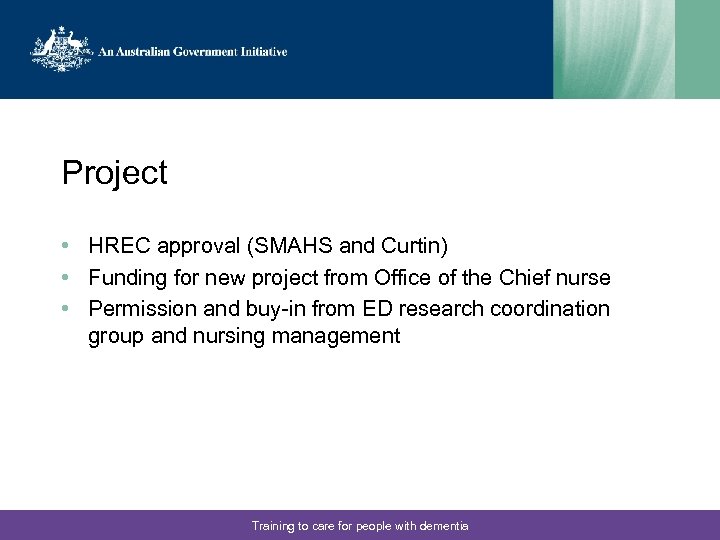 An Australian Government Initiative

Project

• HREC approval (SMAHS and Curtin)
• Funding for new project from Office of the Chief nurse
• Permission and buy-in from ED research coordination group and nursing management

Training to care for people with dementia